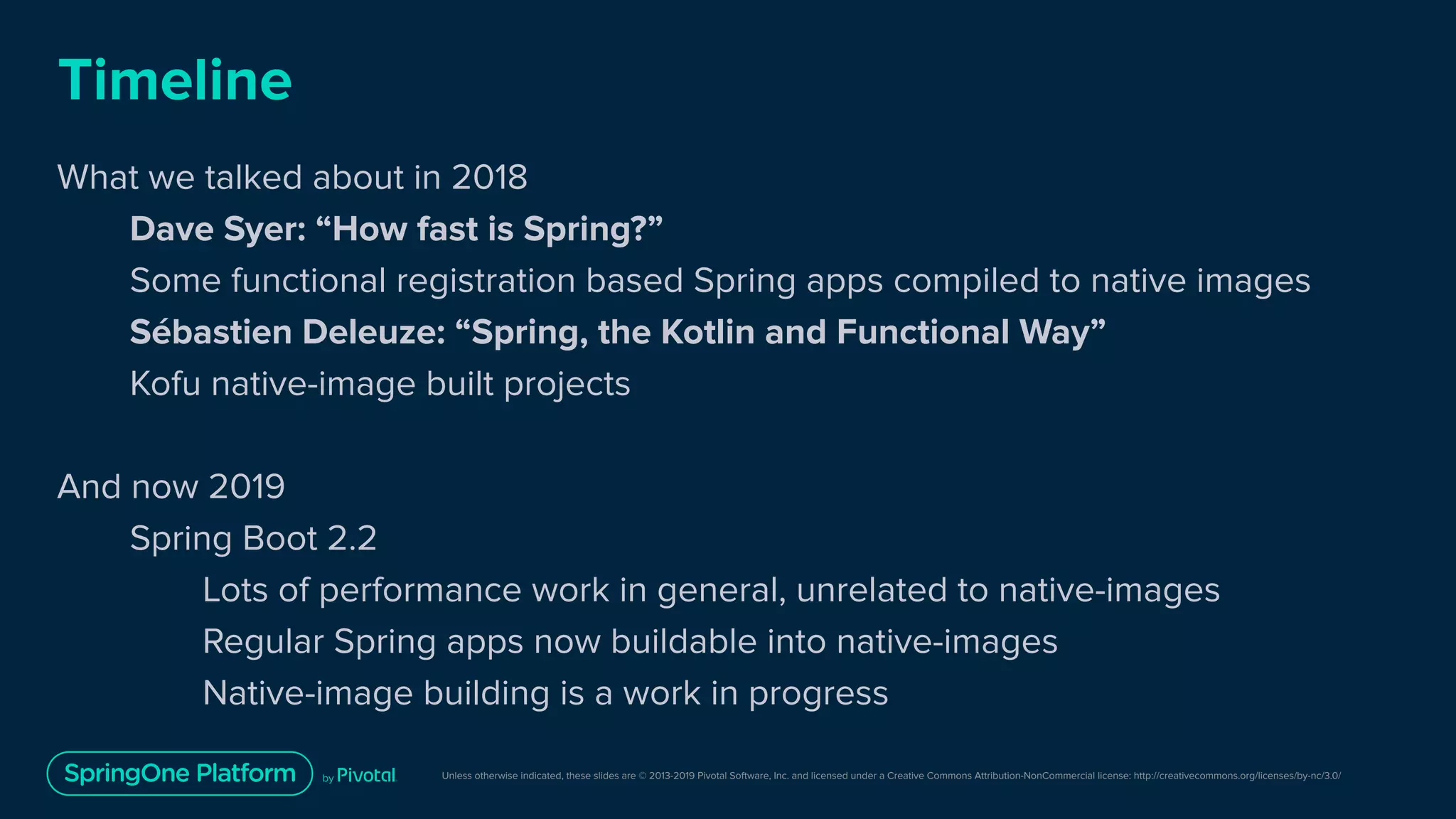 Timeline

What we talked about in 2018

Dave Syer: “How fast is Spring?”

Some functional registration based Spring apps compiled to native images

Sébastien Deleuze: “Spring, the Kotlin and Functional Way”

Kofu native-image built projects

And now 2019

Spring Boot 2.2

Lots of performance work in general, unrelated to native-images

Regular Spring apps now buildable into native-images

Native-image building is a work in progress

SpringOne Platform by Pivotal

Unless otherwise indicated, these slides are © 2013-2019 Pivotal Software, Inc. and licensed under a Creative Commons Attribution-NonCommercial license: http://creativecommons.org/licenses/by-nc/3.0/